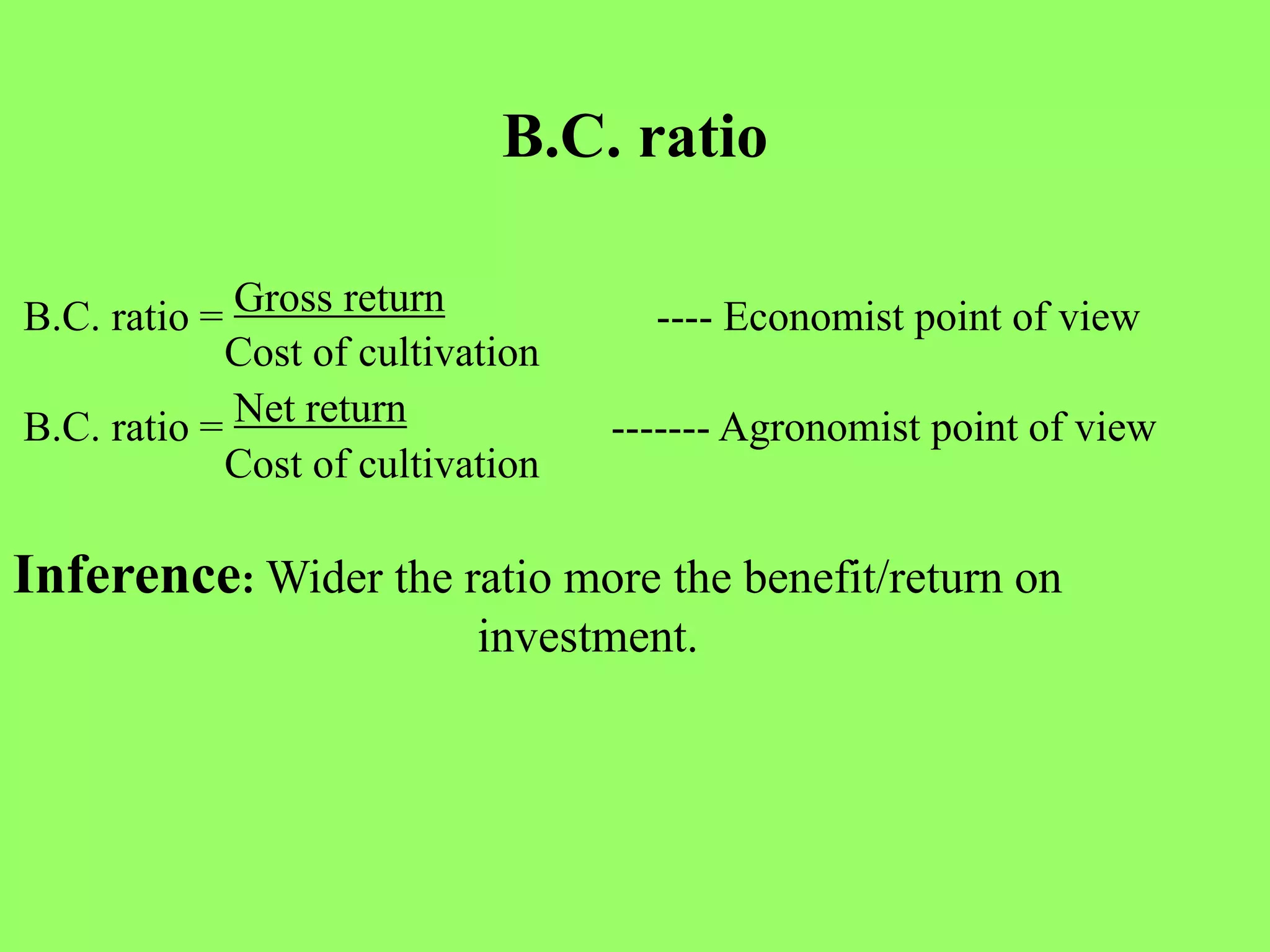 B.C. ratio

B.C. ratio = $\frac{\text{Gross return}}{\text{Cost of cultivation}}$ ---- Economist point of view

B.C. ratio = $\frac{\text{Net return}}{\text{Cost of cultivation}}$ ------- Agronomist point of view

Inference: Wider the ratio more the benefit/return on investment.